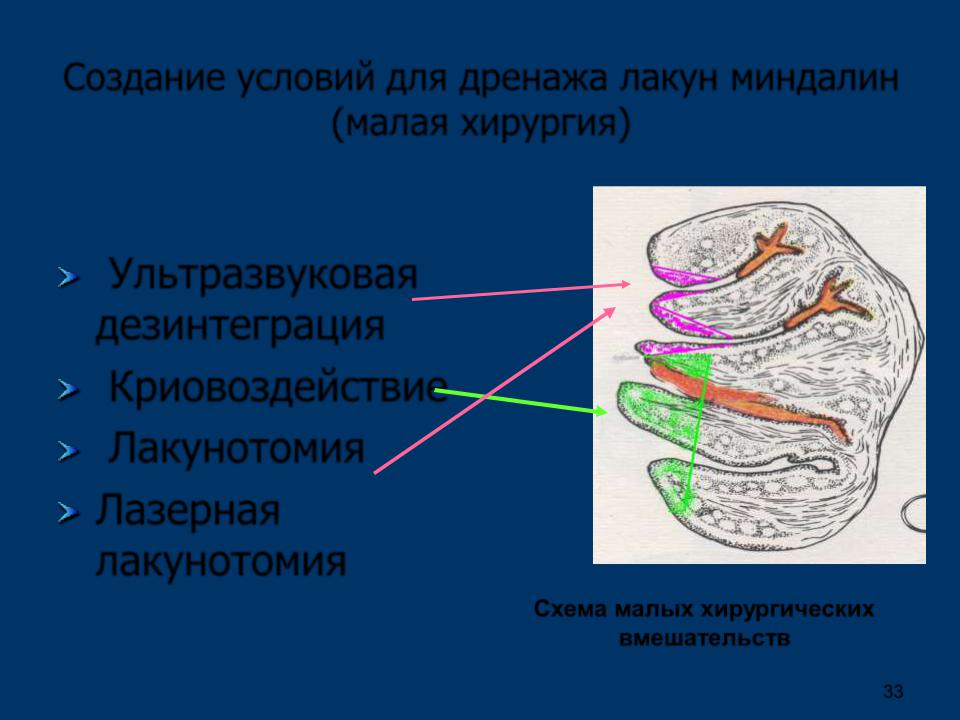 Создание условий для дренажа лакун миндалин (малая хирургия)

Ультразвуковая дезинтеграция

Криовоздействие

Лакунотомия

Лазерная лакунотомия

Схема малых хирургических вмешательств

33